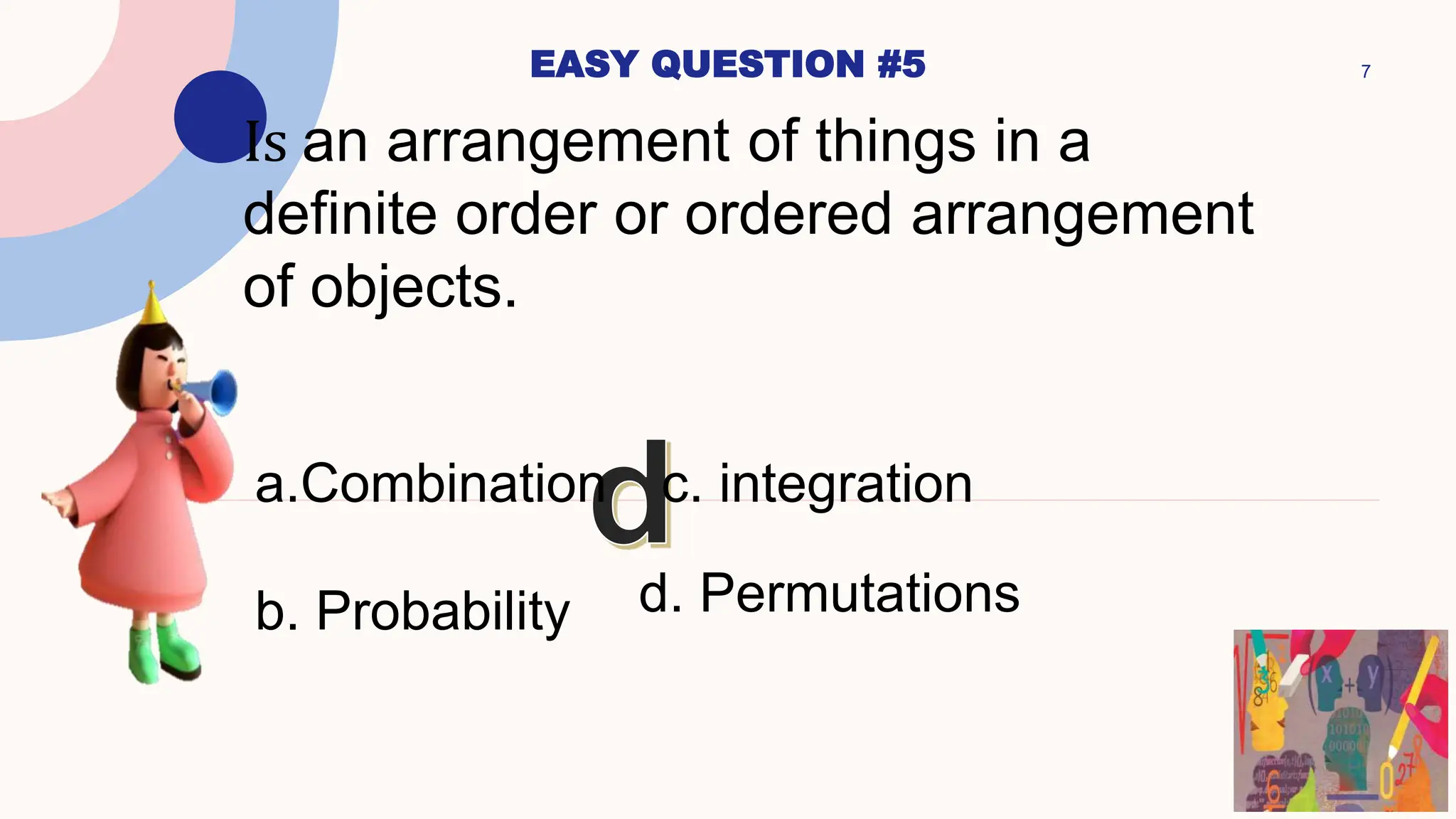 EASY QUESTION #5

7

Is an arrangement of things in a definite order or ordered arrangement of objects.

a.Combination

d

c. integration

b. Probability

d. Permutations